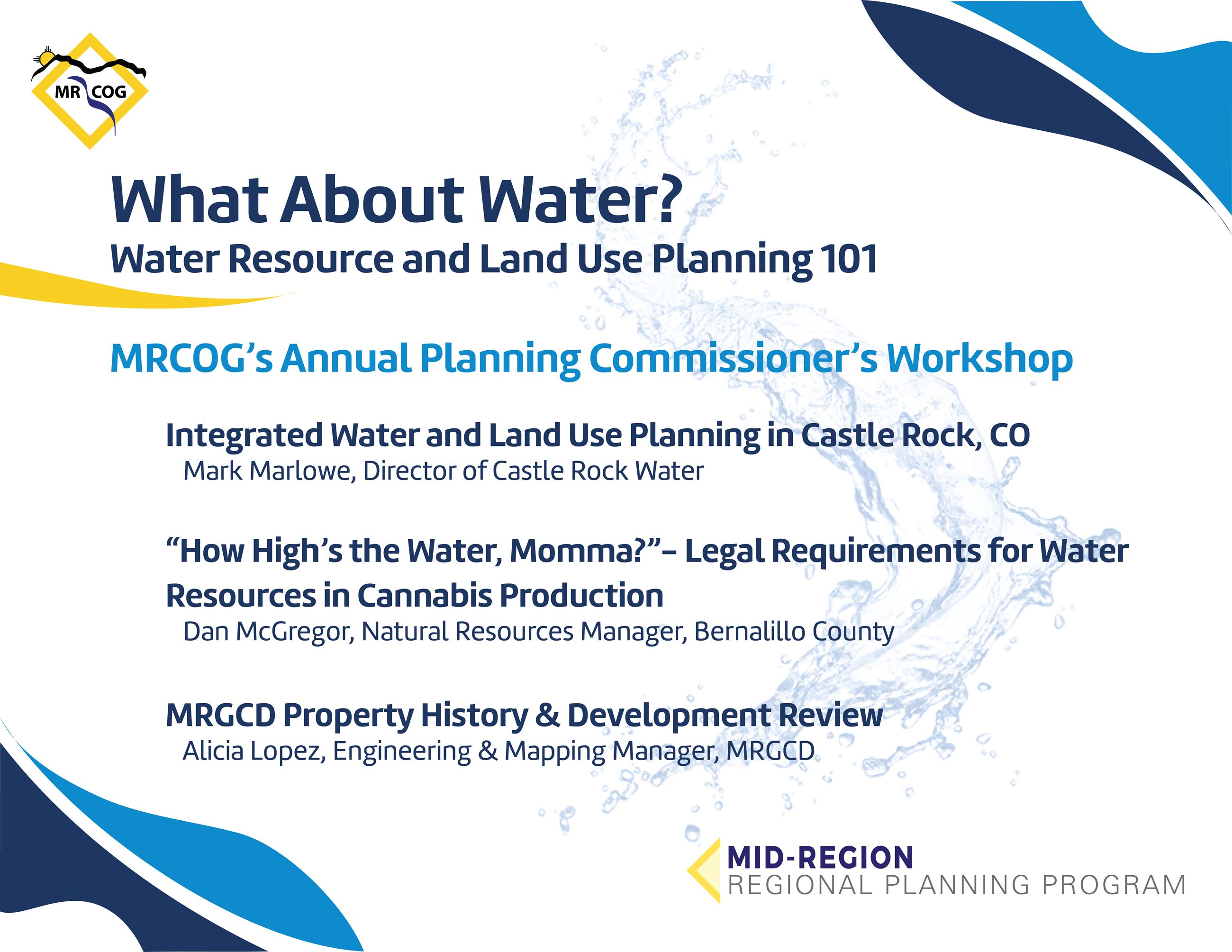 MR COG

What About Water?
Water Resource and Land Use Planning 101

MRCOG's Annual Planning Commissioner's Workshop

Integrated Water and Land Use Planning in Castle Rock, CO
Mark Marlowe, Director of Castle Rock Water

"How High's the Water, Momma?"– Legal Requirements for Water Resources in Cannabis Production
Dan McGregor, Natural Resources Manager, Bernalillo County

MRGCD Property History & Development Review
Alicia Lopez, Engineering & Mapping Manager, MRGCD

MID-REGION
REGIONAL PLANNING PROGRAM